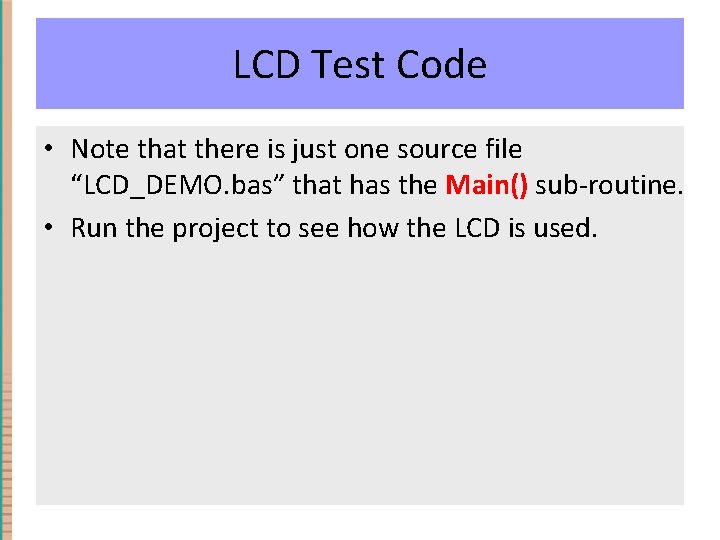 LCD Test Code

• Note that there is just one source file “LCD_DEMO.bas” that has the Main() sub-routine.
• Run the project to see how the LCD is used.